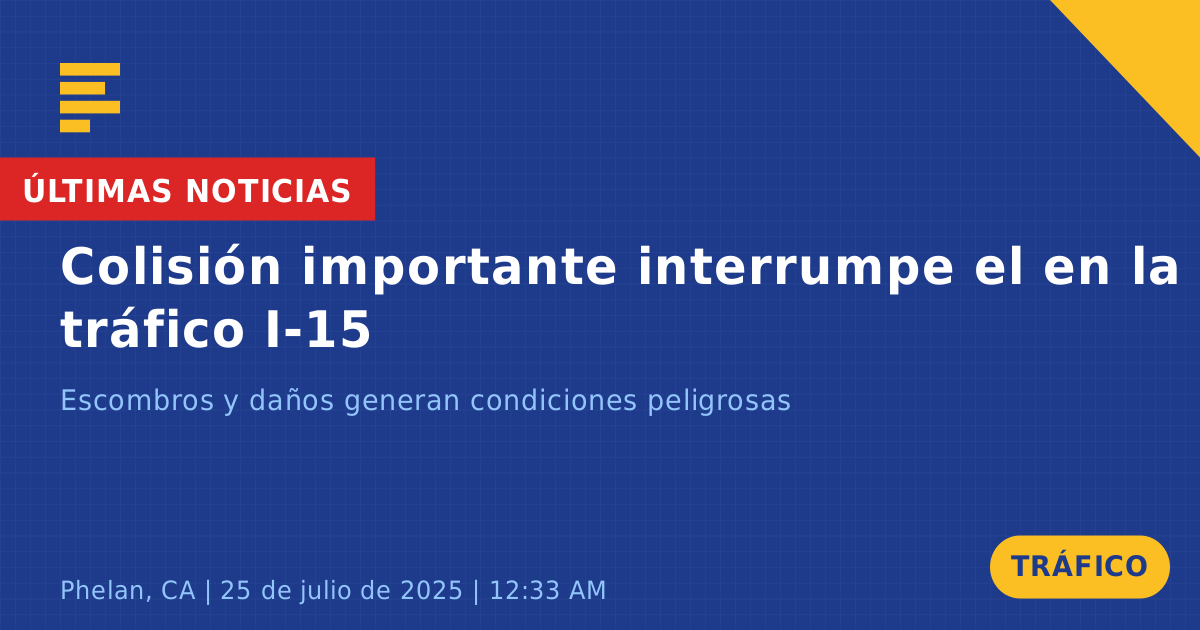 ÚLTIMAS NOTICIAS

Colisión importante interrumpe el en la tráfico I-15

Escombros y daños generan condiciones peligrosas

Phelan, CA | 25 de julio de 2025 | 12:33 AM

TRÁFICO